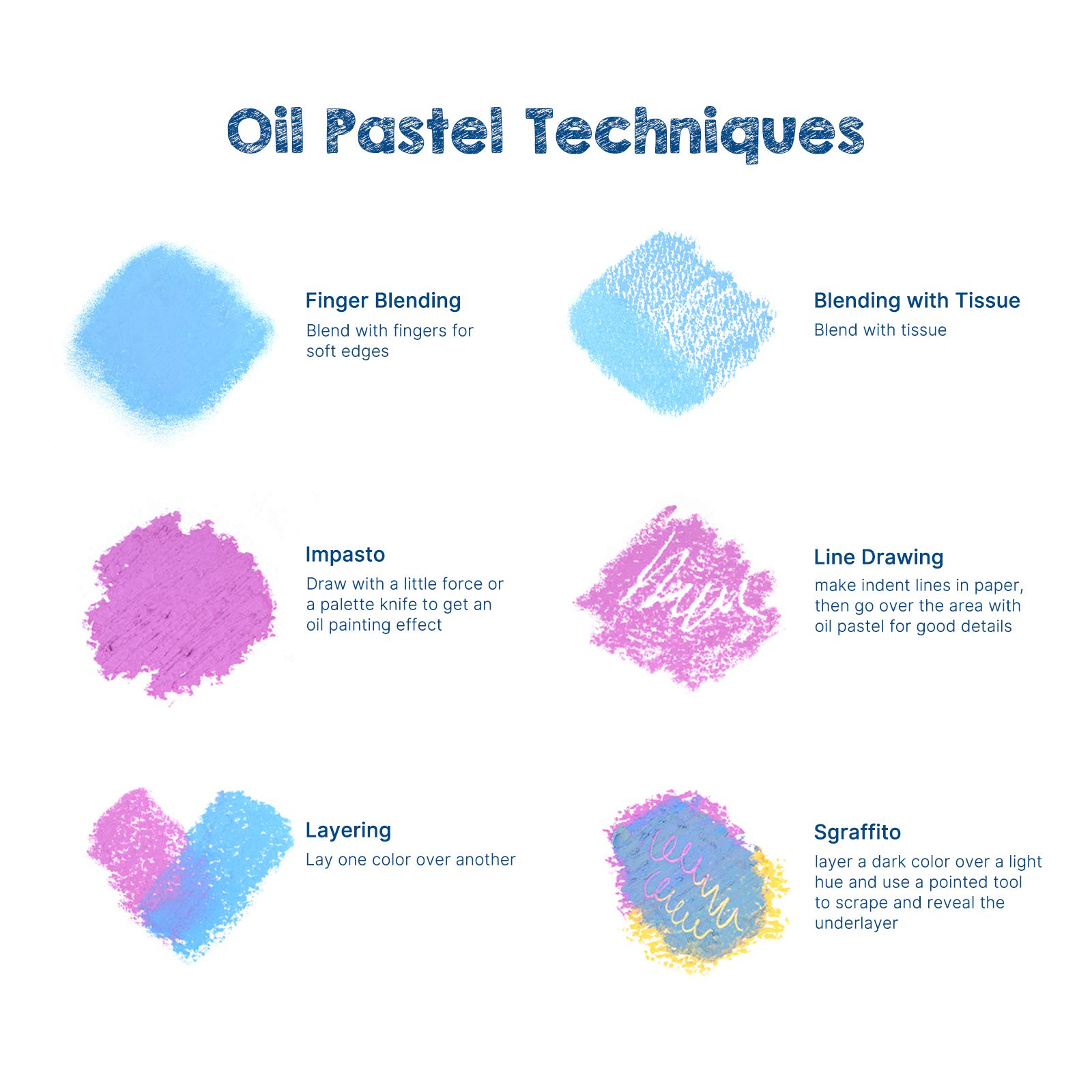 Oil Pastel Techniques

Finger Blending
Blend with fingers for soft edges

Blending with Tissue
Blend with tissue

Impasto
Draw with a little force or a palette knife to get an oil painting effect

Line Drawing
make indent lines in paper, then go over the area with oil pastel for good details

Layering
Lay one color over another

Sgraffito
layer a dark color over a light hue and use a pointed tool to scrape and reveal the underlayer